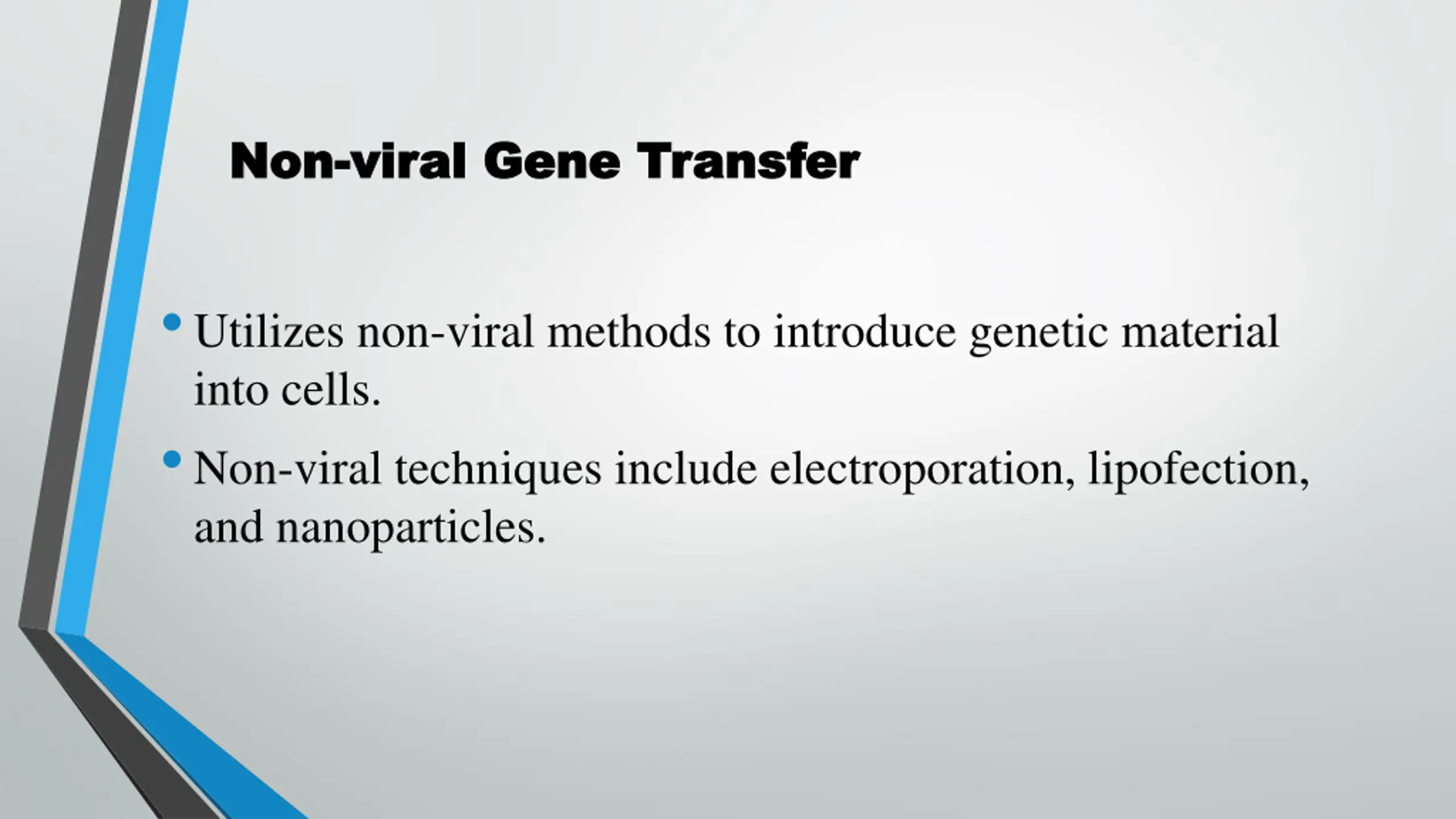 Non-viral Gene Transfer

• Utilizes non-viral methods to introduce genetic material into cells.

• Non-viral techniques include electroporation, lipofection, and nanoparticles.